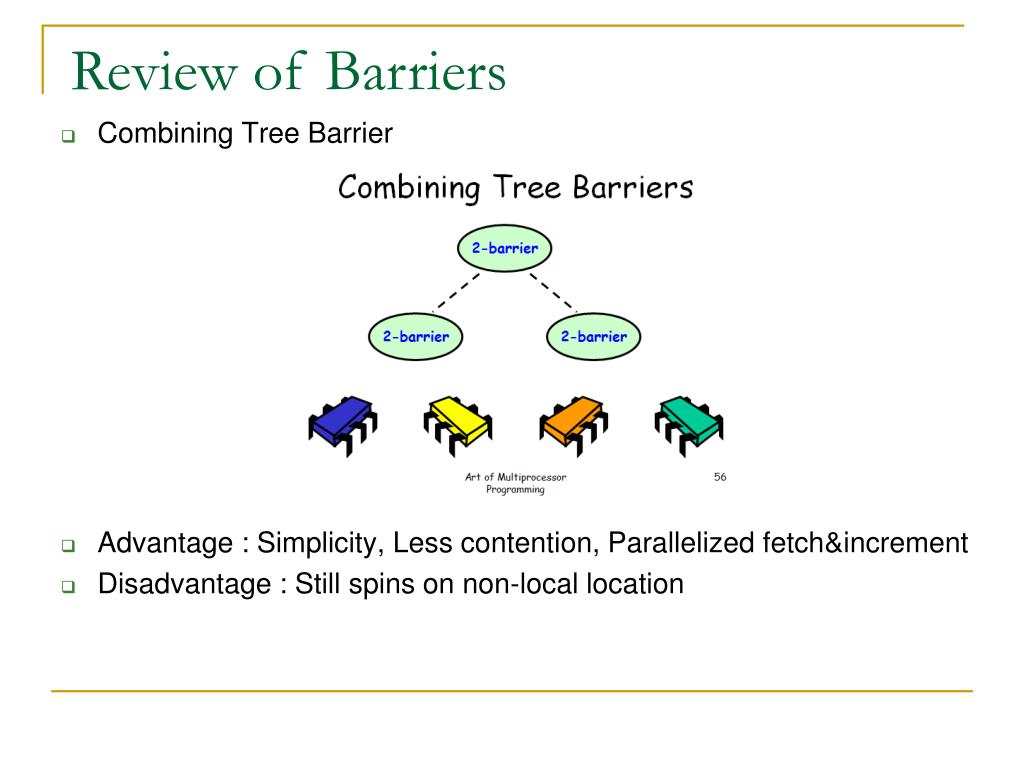 Review of Barriers

Combining Tree Barrier

Combining Tree Barriers

2-barrier

2-barrier

2-barrier

Art of Multiprocessor Programming

56

Advantage : Simplicity, Less contention, Parallelized fetch&increment

Disadvantage : Still spins on non-local location